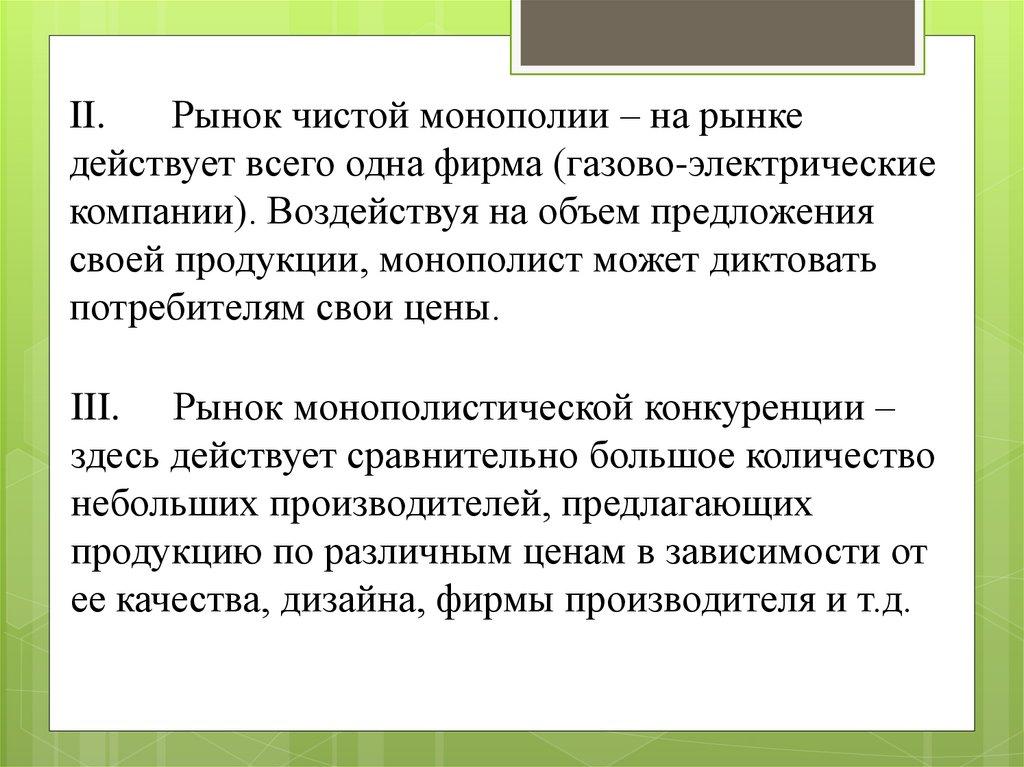 II. Рынок чистой монополии – на рынке действует всего одна фирма (газово-электрические компании). Воздействуя на объем предложения своей продукции, монополист может диктовать потребителям свои цены.

III. Рынок монополистической конкуренции – здесь действует сравнительно большое количество небольших производителей, предлагающих продукцию по различным ценам в зависимости от ее качества, дизайна, фирмы производителя и т.д.